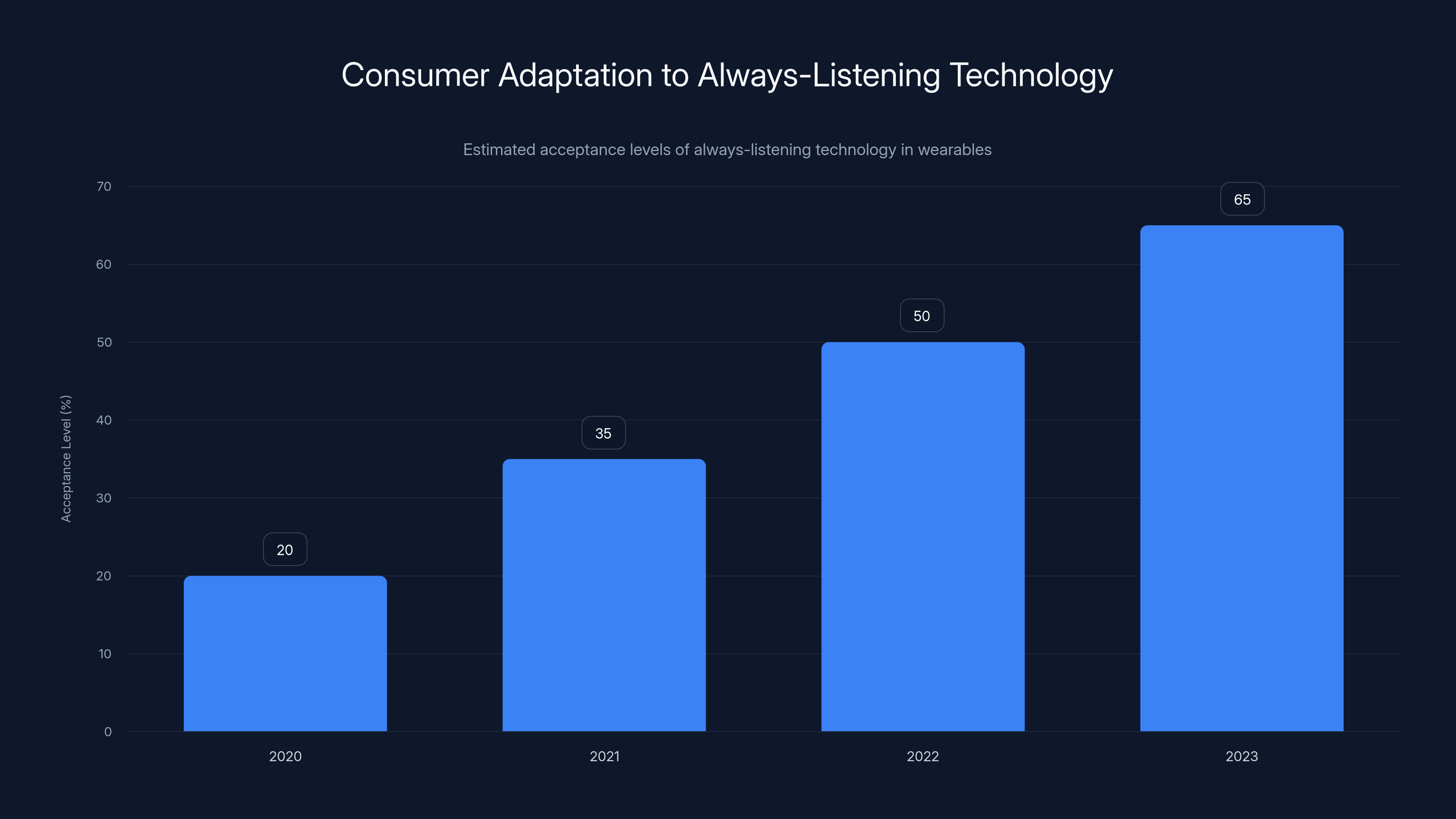 Consumer Adaptation to Always-Listening Technology

Estimated acceptance levels of always-listening technology in wearables

Acceptance Level (%)

70
60
50
40
30
20
10
0

20
35
50
65

2020
2021
2022
2023